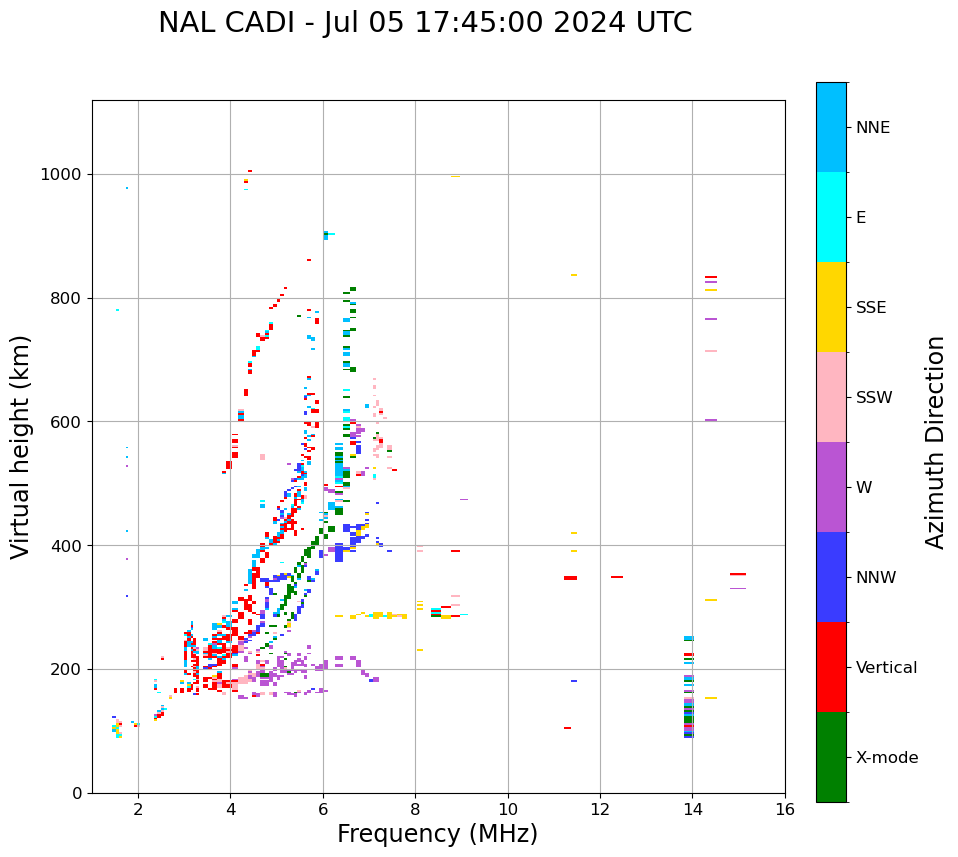 NAL CADI - Jul 05 17:45:00 2024 UTC

Virtual height (km)

1000
800
600
400
200
0

2
4
6
8
10
12
14
16

Frequency (MHz)

NNE
E
SSE
SSW
W
NNW
Vertical
X-mode

Azimuth Direction